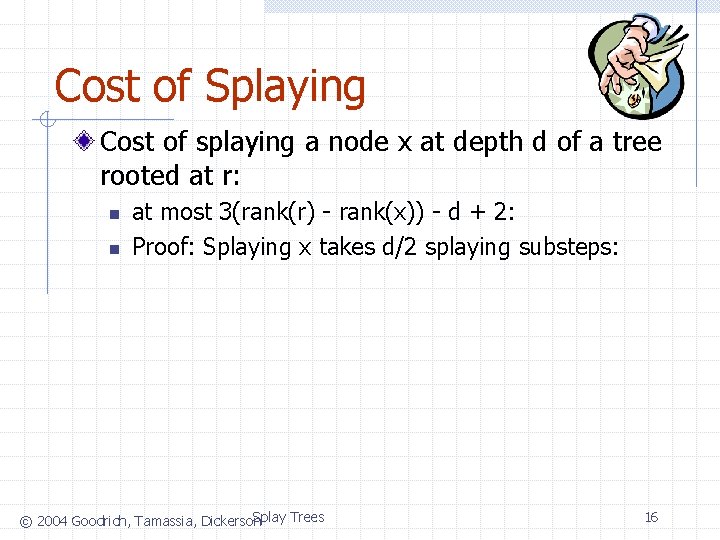 Cost of Splaying

Cost of splaying a node x at depth d of a tree rooted at r:

at most 3(rank(r) - rank(x)) - d + 2:

Proof: Splaying x takes d/2 splaying substeps:

© 2004 Goodrich, Tamassia, Dickerson

Splay Trees

16